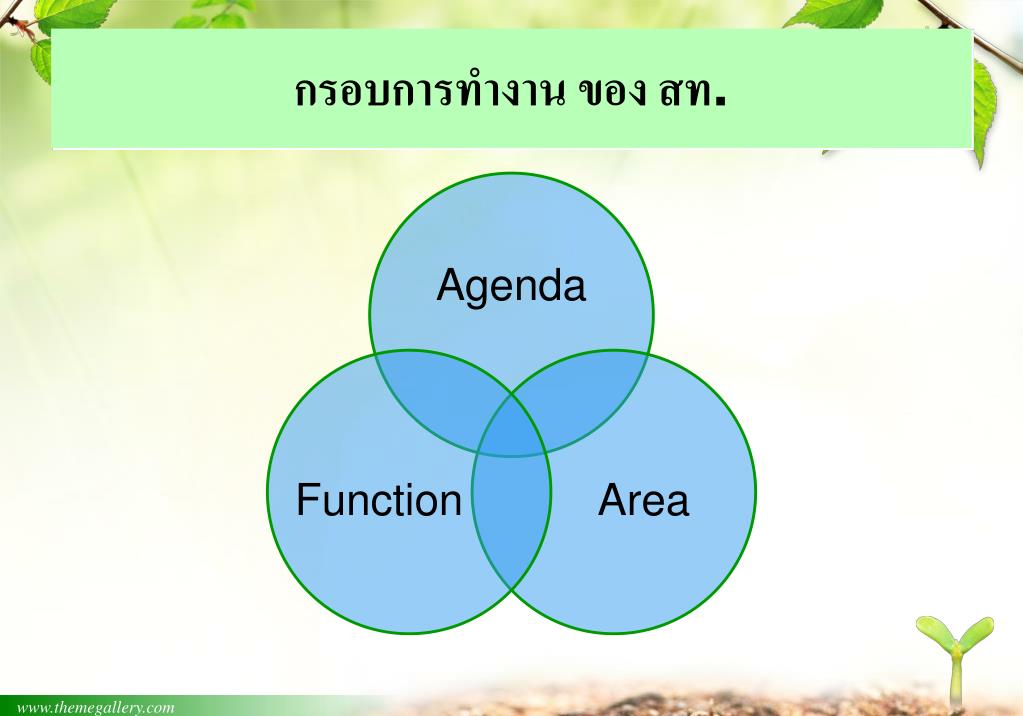 กรอบการทำงาน ของ สท.

Agenda

Function

Area

www.themegallery.com